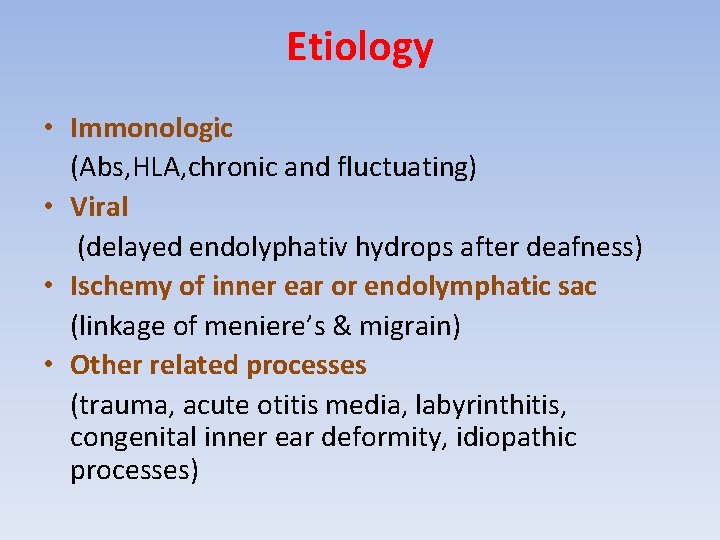 Etiology

• Immonologic
(Abs,HLA,chronic and fluctuating)
• Viral
(delayed endolyphativ hydrops after deafness)
• Ischemy of inner ear or endolymphatic sac
(linkage of meniere's & migrain)
• Other related processes
(trauma, acute otitis media, labyrinthitis, congenital inner ear deformity, idiopathic processes)